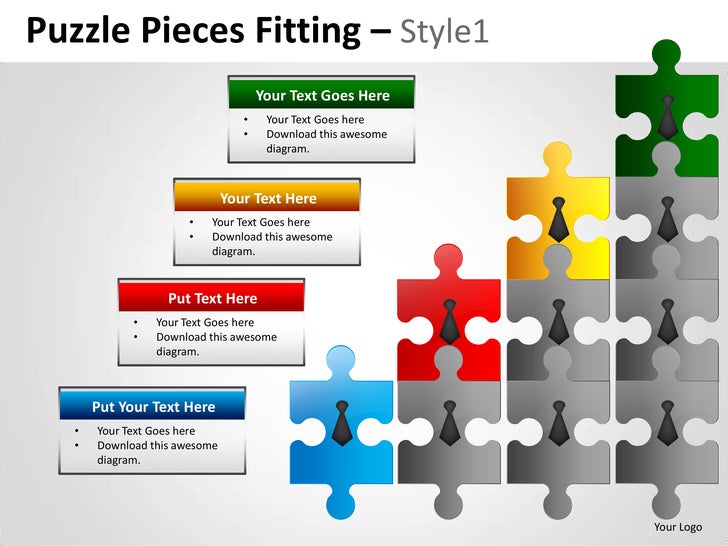 Puzzle Pieces Fitting – Style1

Your Text Goes Here
• Your Text Goes here
• Download this awesome diagram.

Your Text Here
• Your Text Goes here
• Download this awesome diagram.

Put Text Here
• Your Text Goes here
• Download this awesome diagram.

Put Your Text Here
• Your Text Goes here
• Download this awesome diagram.

Your Logo